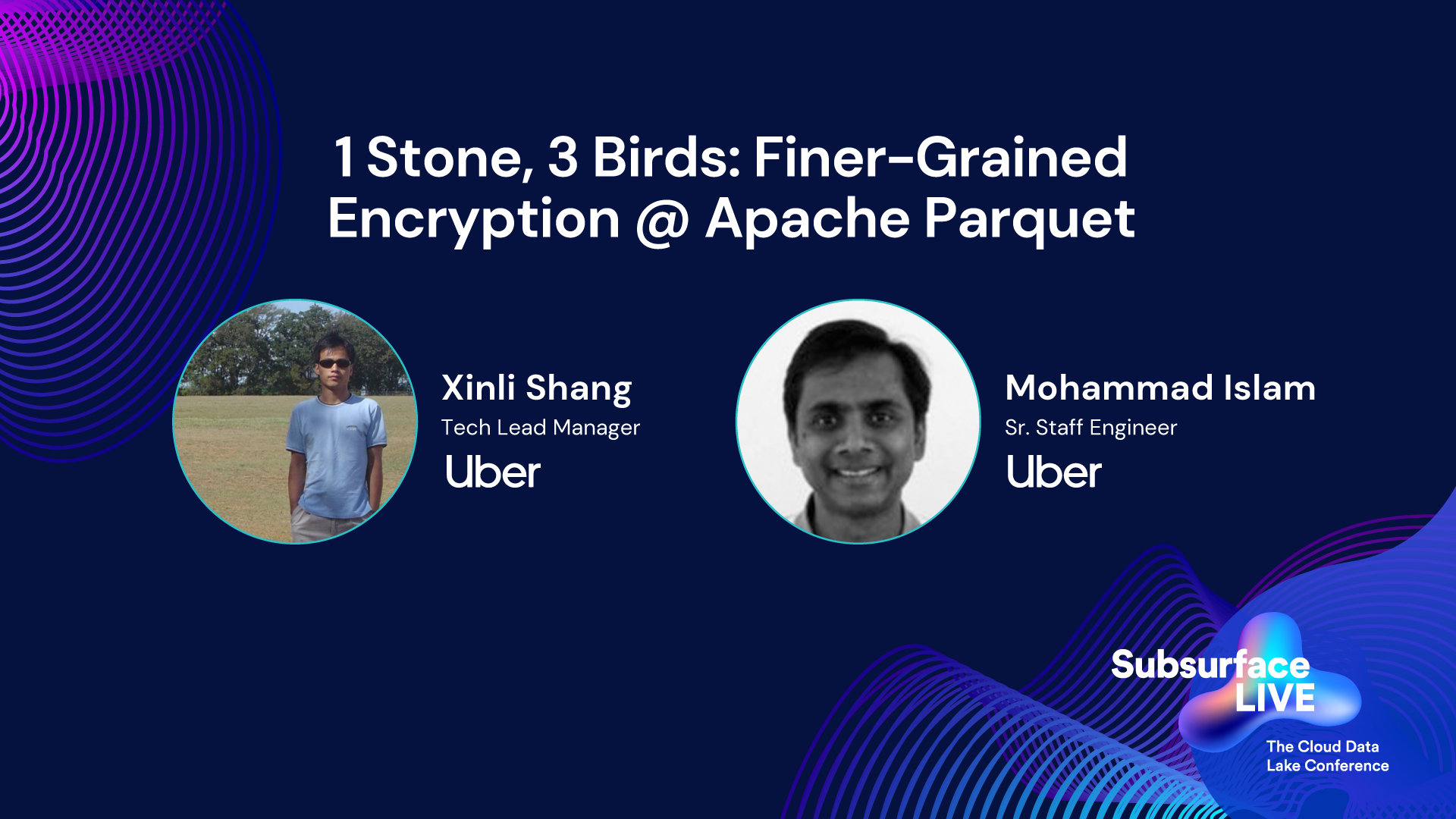 1 Stone, 3 Birds: Finer-Grained Encryption @ Apache Parquet

Xinli Shang
Tech Lead Manager
Uber

Mohammad Islam
Sr. Staff Engineer
Uber

Subsurface LIVE
The Cloud Data Lake Conference